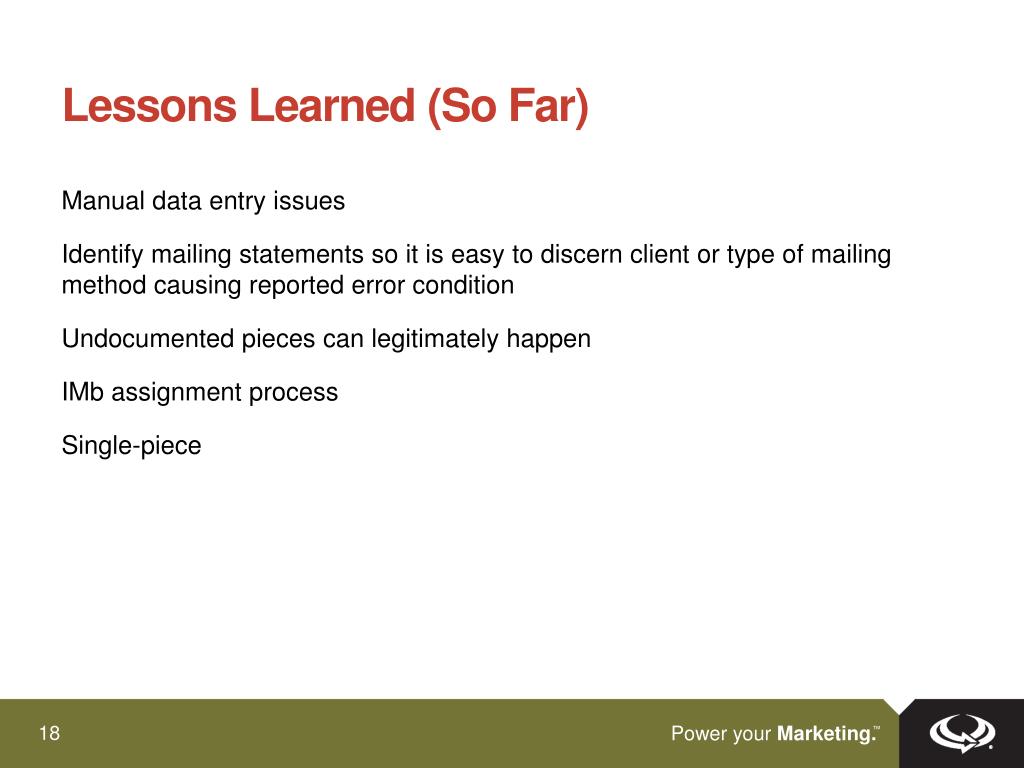 Lessons Learned (So Far)

Manual data entry issues

Identify mailing statements so it is easy to discern client or type of mailing method causing reported error condition

Undocumented pieces can legitimately happen

IMb assignment process

Single-piece

18

Power your Marketing.™